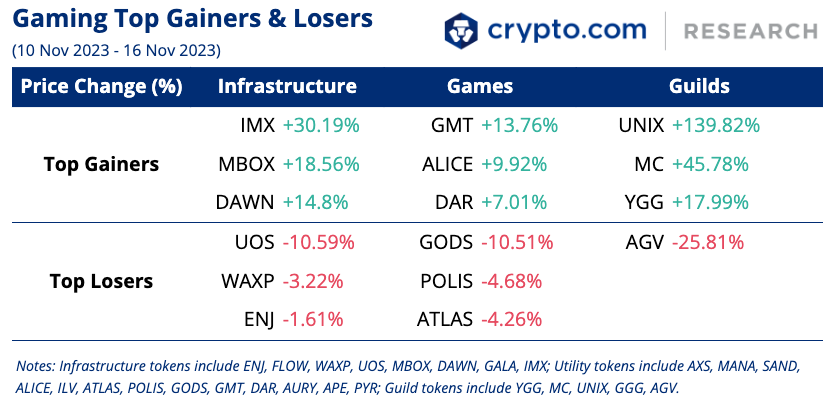 Gaming Top Gainers & Losers
(10 Nov 2023 - 16 Nov 2023)

crypto.com | RESEARCH

| Price Change (%) | Infrastructure | Games | Guilds |
|---|---|---|---|
| Top Gainers | IMX +30.19% | GMT +13.76% | UNIX +139.82% |
| | MBOX +18.56% | ALICE +9.92% | MC +45.78% |
| | DAWN +14.8% | DAR +7.01% | YGG +17.99% |
| Top Losers | UOS -10.59% | GODS -10.51% | AGV -25.81% |
| | WAXP -3.22% | POLIS -4.68% | |
| | ENJ -1.61% | ATLAS -4.26% | |

Notes: Infrastructure tokens include ENJ, FLOW, WAXP, UOS, MBOX, DAWN, GALA, IMX; Utility tokens include AXS, MANA, SAND, ALICE, ILV, ATLAS, POLIS, GODS, GMT, DAR, AURY, APE, PYR; Guild tokens include YGG, MC, UNIX, GGG, AGV.